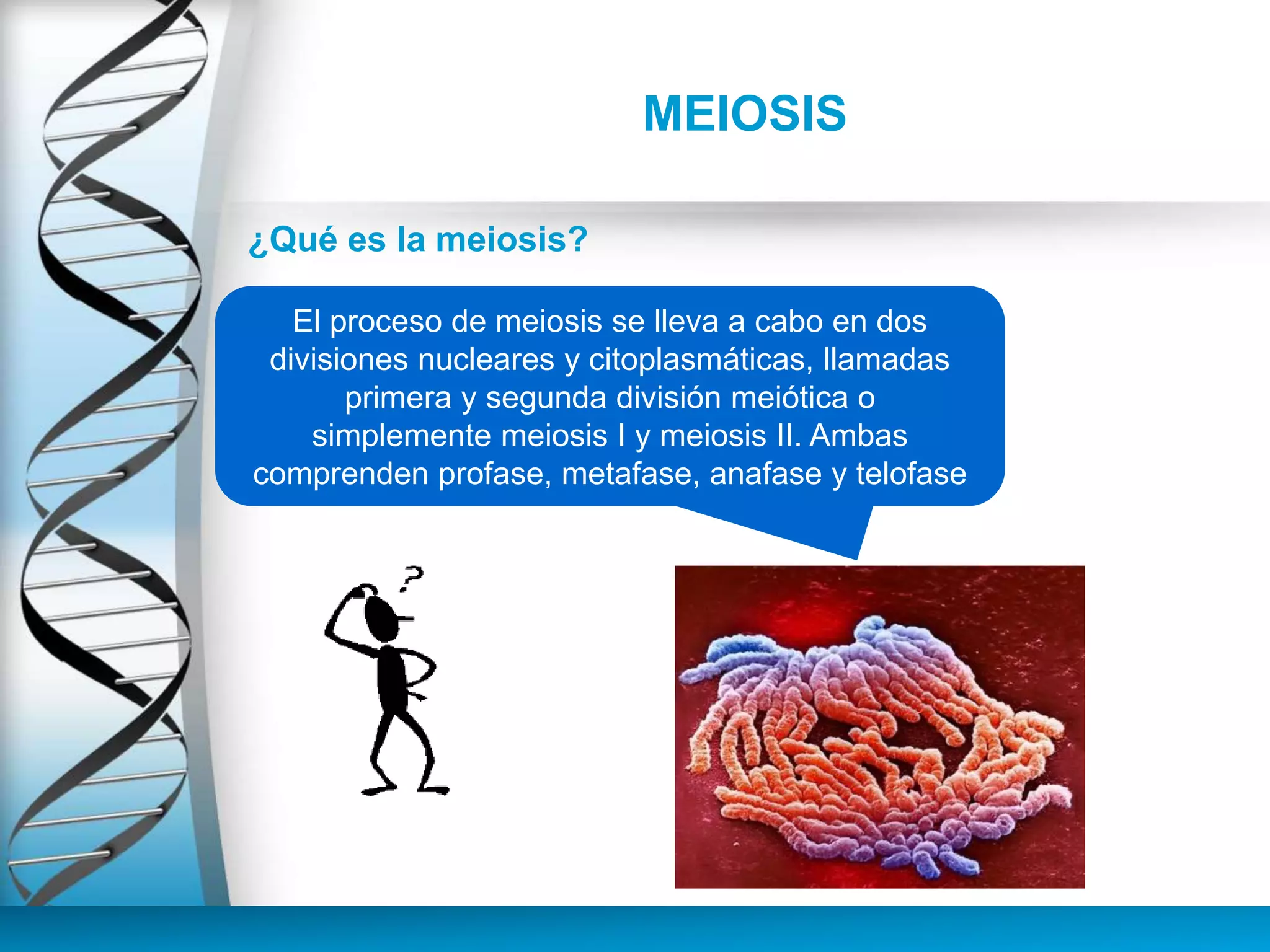 MEIOSIS

¿Qué es la meiosis?

El proceso de meiosis se lleva a cabo en dos divisiones nucleares y citoplasmáticas, llamadas primera y segunda división meiótica o simplemente meiosis I y meiosis II. Ambas comprenden profase, metafase, anafase y telofase

?